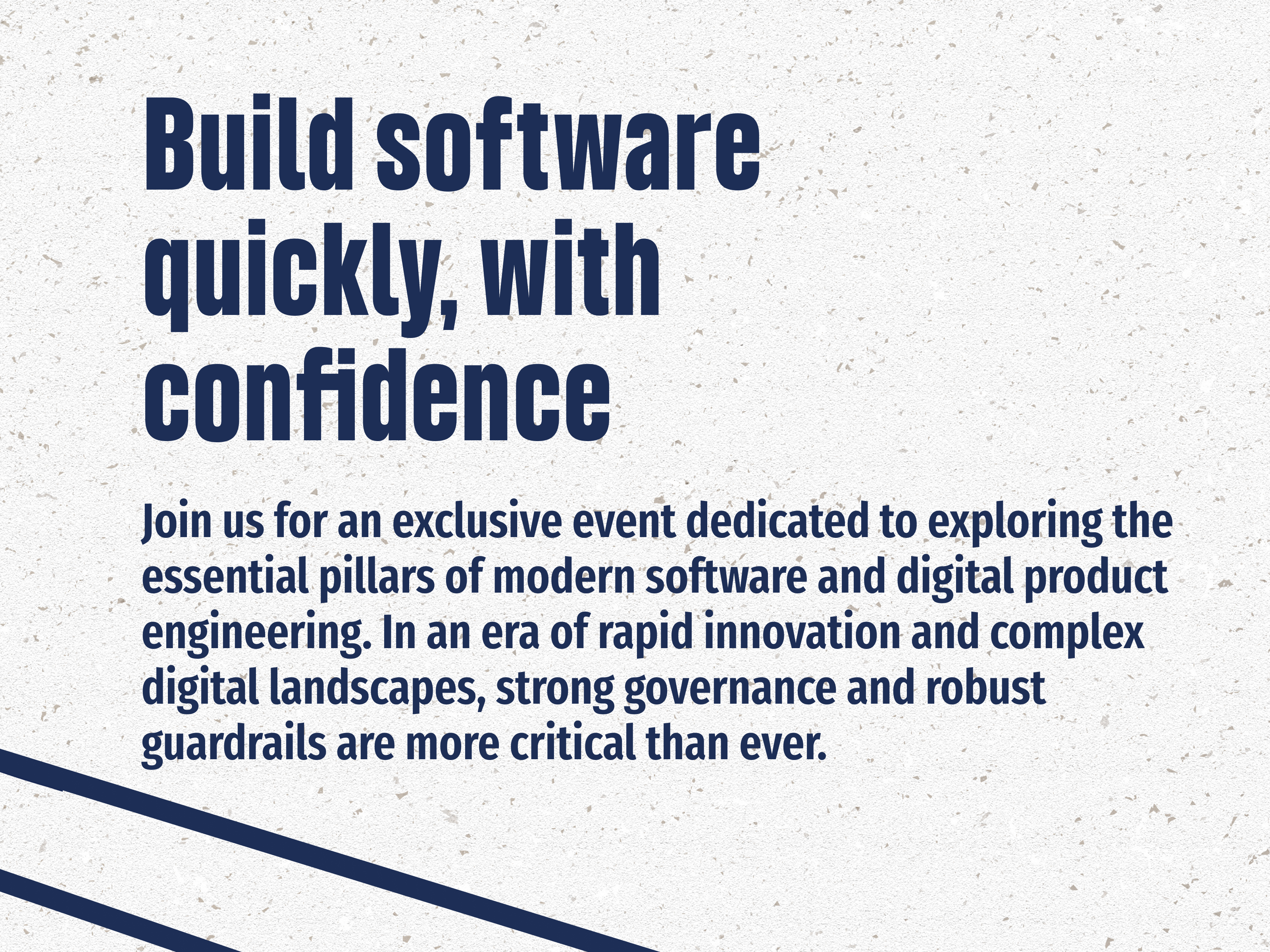 Build software quickly, with confidence

Join us for an exclusive event dedicated to exploring the essential pillars of modern software and digital product engineering. In an era of rapid innovation and complex digital landscapes, strong governance and robust guardrails are more critical than ever.